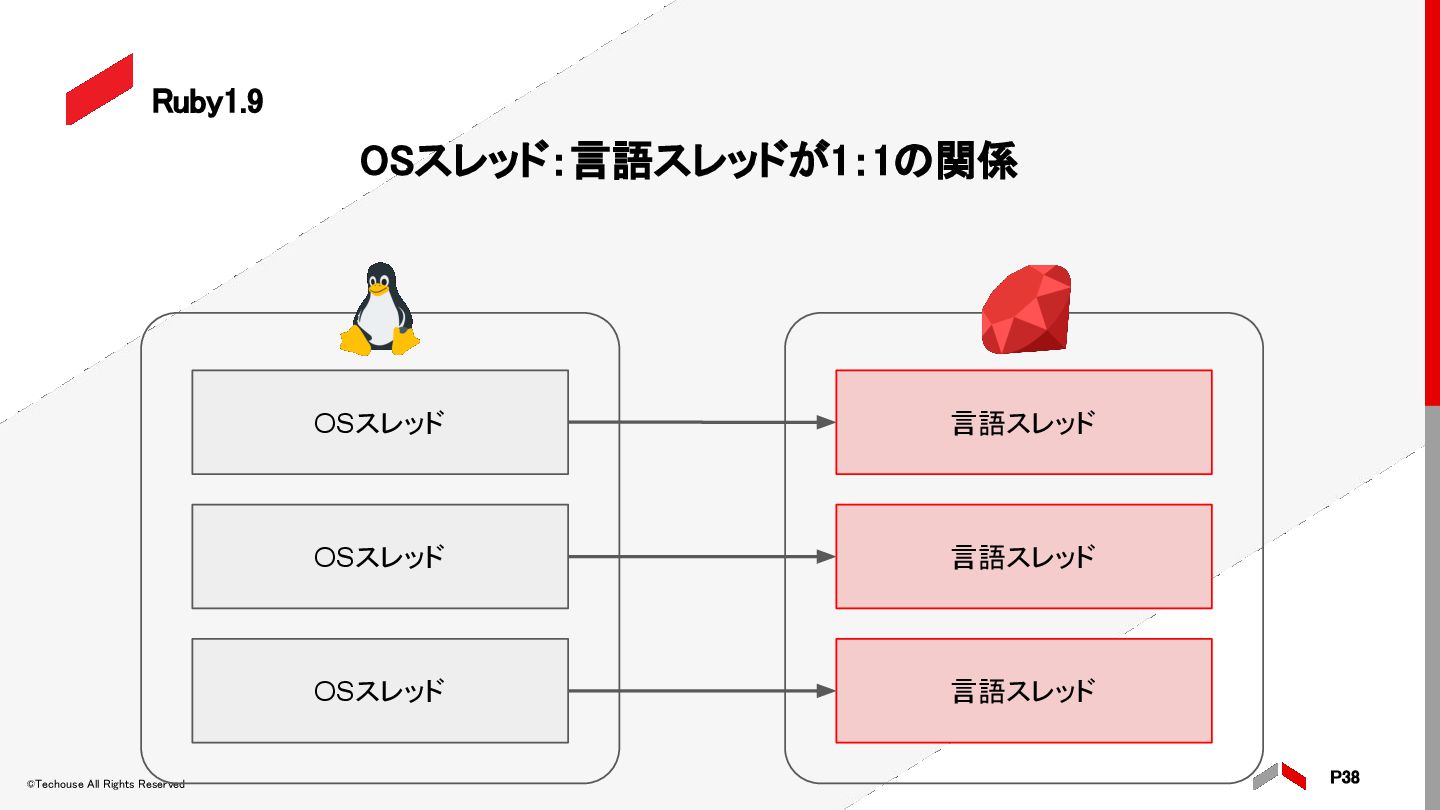 Ruby1.9

OSスレッド:言語スレッドが1:1の関係

OSスレッド

OSスレッド

OSスレッド

言語スレッド

言語スレッド

言語スレッド

©Techouse All Rights Reserved

P38